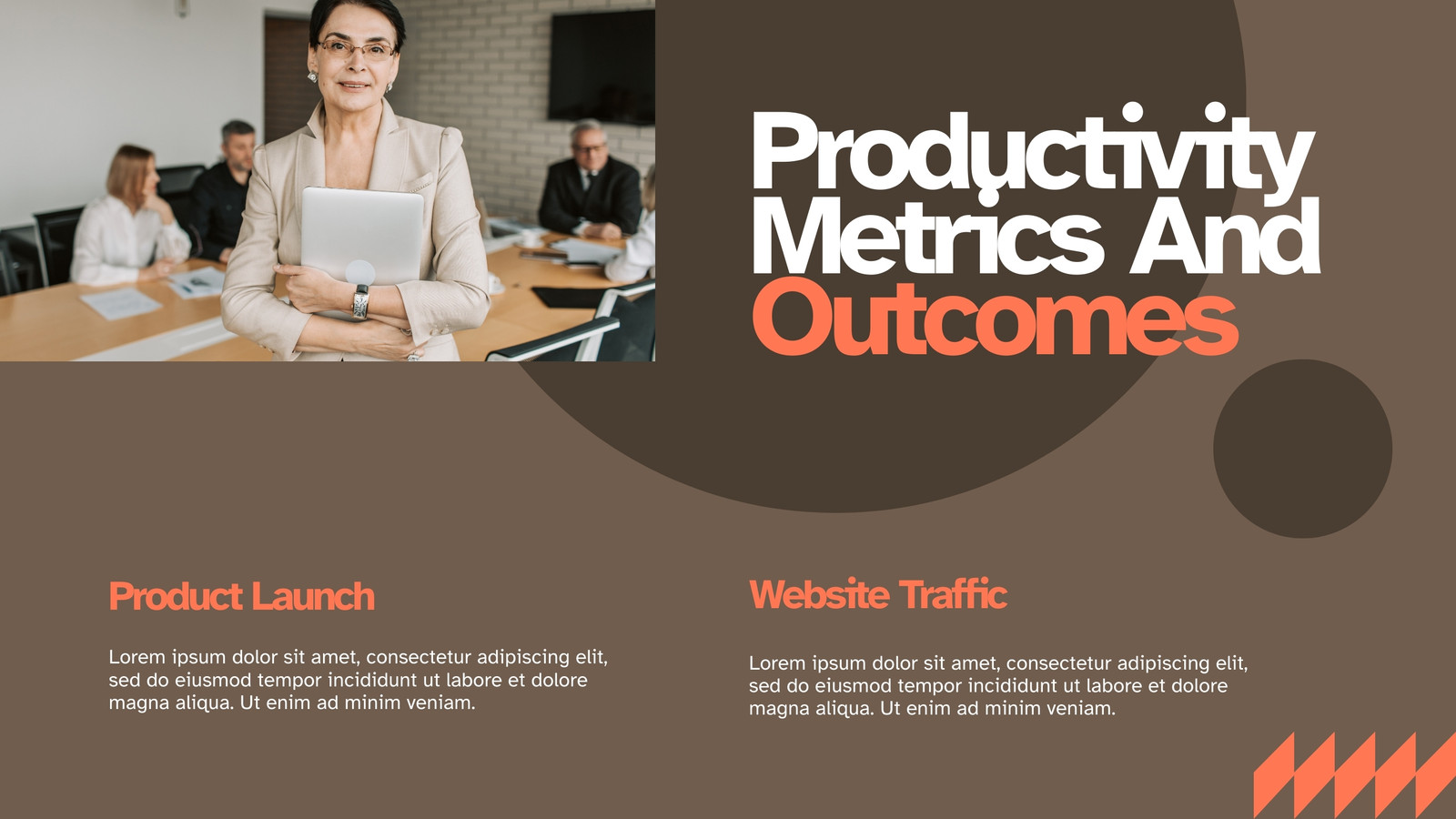 Productivity Metrics And Outcomes

Product Launch

Lorem ipsum dolor sit amet, consectetur adipiscing elit, sed do eiusmod tempor incididunt ut labore et dolore magna aliqua. Ut enim ad minim veniam.

Website Traffic

Lorem ipsum dolor sit amet, consectetur adipiscing elit, sed do eiusmod tempor incididunt ut labore et dolore magna aliqua. Ut enim ad minim veniam.